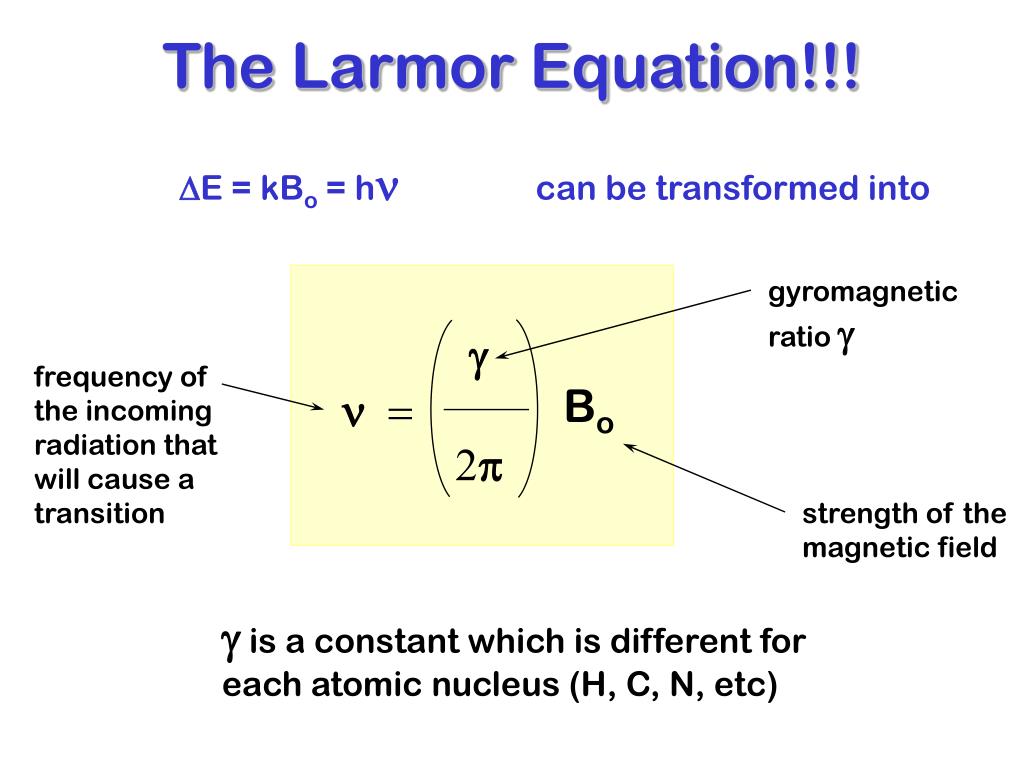 The Larmor Equation!!!

$\Delta E = kB_o = h\nu$ can be transformed into

gyromagnetic ratio $\gamma$

frequency of the incoming radiation that will cause a transition

$\nu = \left(\frac{\gamma}{2\pi}\right) B_o$

strength of the magnetic field

$\gamma$ is a constant which is different for each atomic nucleus (H, C, N, etc)